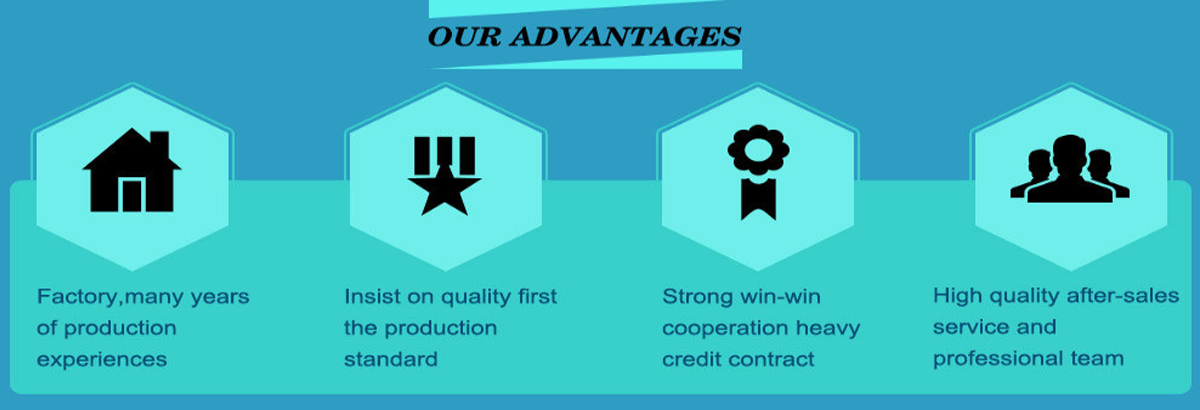 OUR ADVANTAGES

Factory,many years of production experiences

Insist on quality first the production standard

Strong win-win cooperation heavy credit contract

High quality after-sales service and professional team